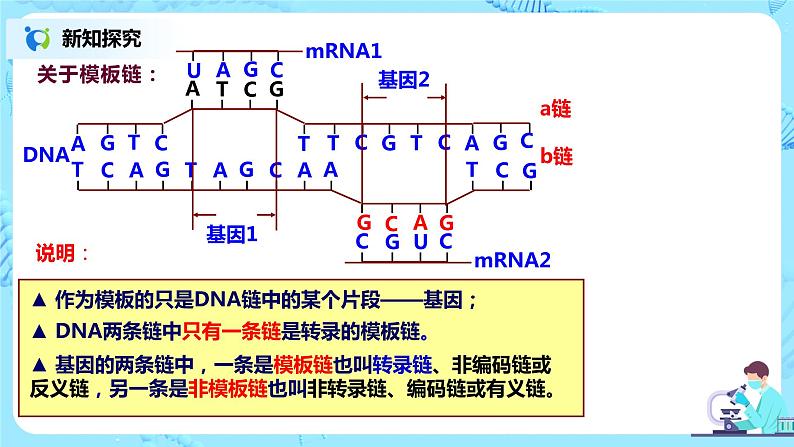 新知探究

关于模板链：

mRNA1

U A G C
A T C G

基因2

a链

DNA A G T C T T C G T C A G C
T C A G T A G C A A T C G

b链

基因1

G C A G
C G U C

mRNA2

说明：

▲ 作为模板的只是DNA链中的某个片段——基因；

▲ DNA两条链中只有一条链是转录的模板链。

▲ 基因的两条链中，一条是模板链也叫转录链、非编码链或反义链，另一条是非模板链也叫非转录链、编码链或有义链。